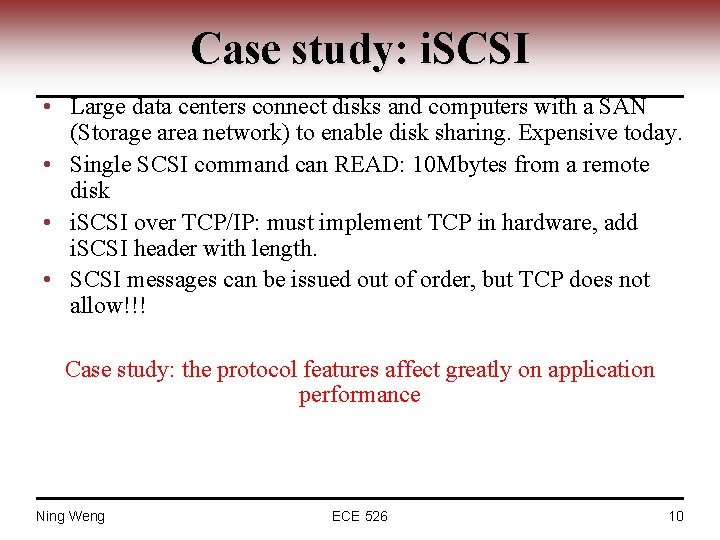 Case study: iSCSI

• Large data centers connect disks and computers with a SAN (Storage area network) to enable disk sharing. Expensive today.
• Single SCSI command can READ: 10Mbytes from a remote disk
• iSCSI over TCP/IP: must implement TCP in hardware, add iSCSI header with length.
• SCSI messages can be issued out of order, but TCP does not allow!!!

Case study: the protocol features affect greatly on application performance

Ning Weng

ECE 526

10